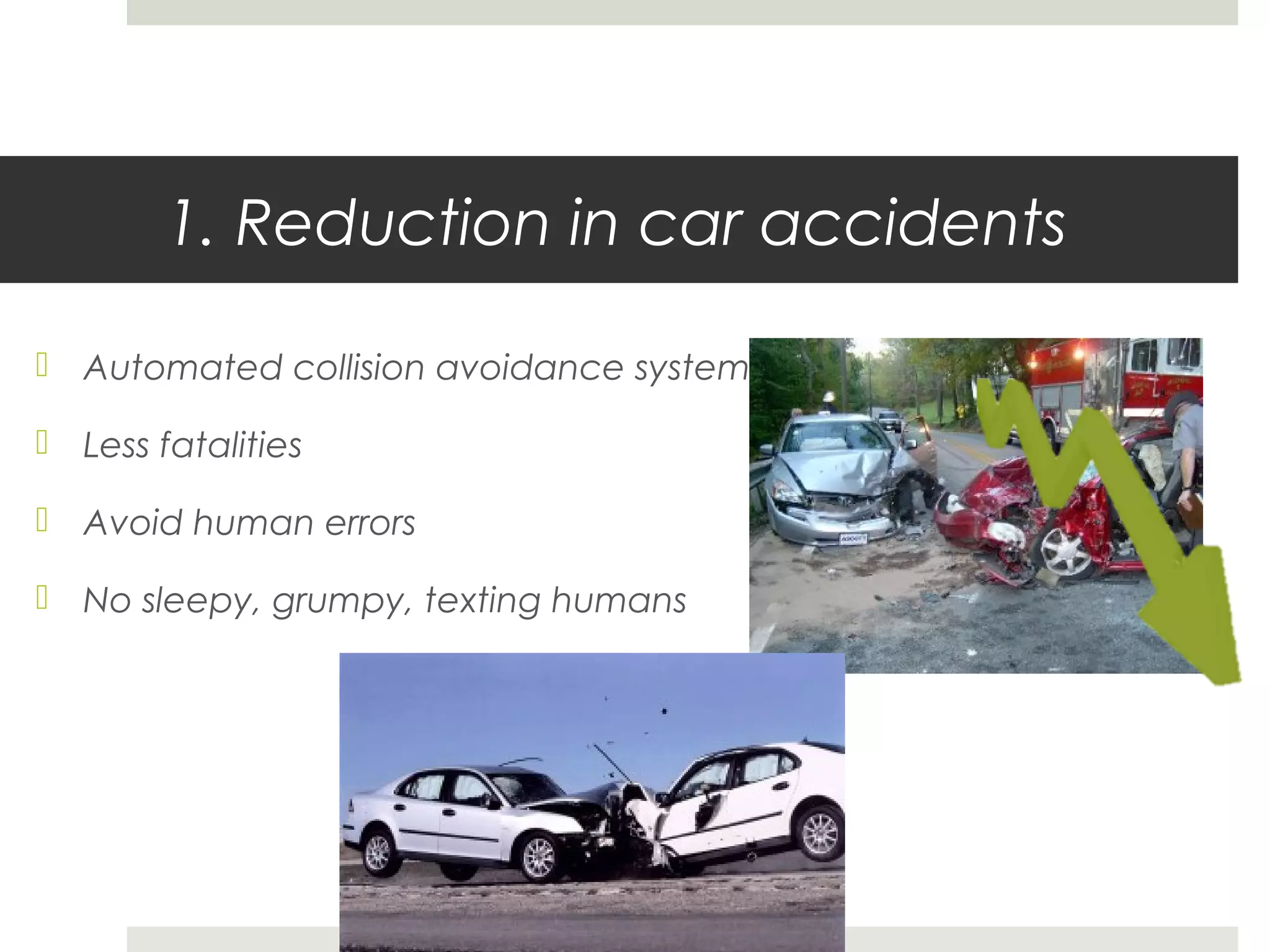 1. Reduction in car accidents

Automated collision avoidance system

Less fatalities

Avoid human errors

No sleepy, grumpy, texting humans